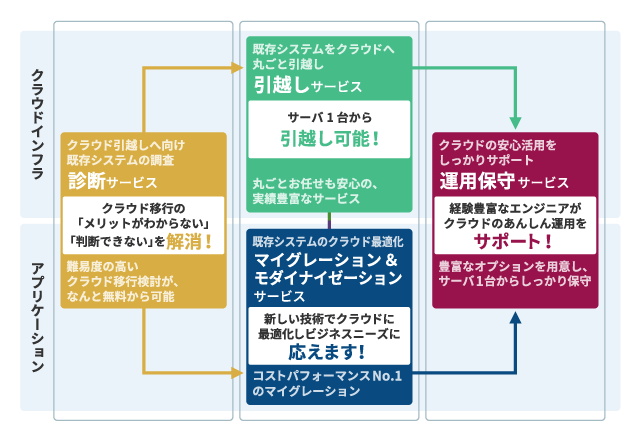 クラウドインフラ

アプリケーション

クラウド引越しへ向け
既存システムの調査
診断サービス

クラウド移行の
「メリットがわからない」
「判断できない」を解消！

難易度の高い
クラウド移行検討が、
なんと無料から可能

既存システムをクラウドへ
丸ごと引越し
引越しサービス

サーバ１台から
引越し可能！

丸ごとお任せも安心の、
実績豊富なサービス

既存システムのクラウド最適化
マイグレーション＆
モダイナイゼーション
サービス

新しい技術でクラウドに
最適化しビジネスニーズに
応えます！

コストパフォーマンスNo.1
のマイグレーション

クラウドの安心活用を
しっかりサポート
運用保守サービス

経験豊富なエンジニアが
クラウドのあんしん運用を
サポート！

豊富なオプションを用意し、
サーバ1台からしっかり保守